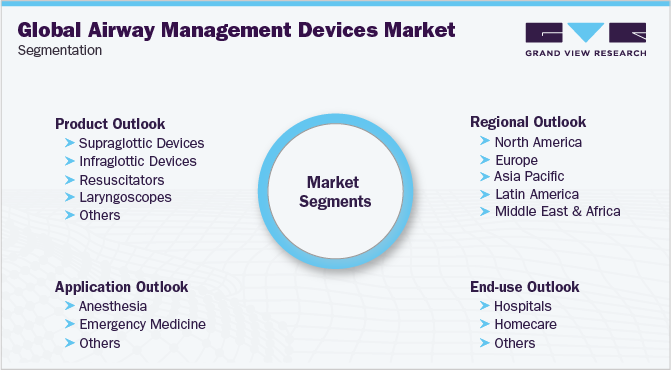 Global Airway Management Devices Market
Segmentation

GRAND VIEW RESEARCH

Product Outlook
Supraglottic Devices
Infraglottic Devices
Resuscitators
Laryngoscopes
Others

Market Segments

Regional Outlook
North America
Europe
Asia Pacific
Latin America
Middle East & Africa

Application Outlook
Anesthesia
Emergency Medicine
Others

End-use Outlook
Hospitals
Homecare
Others